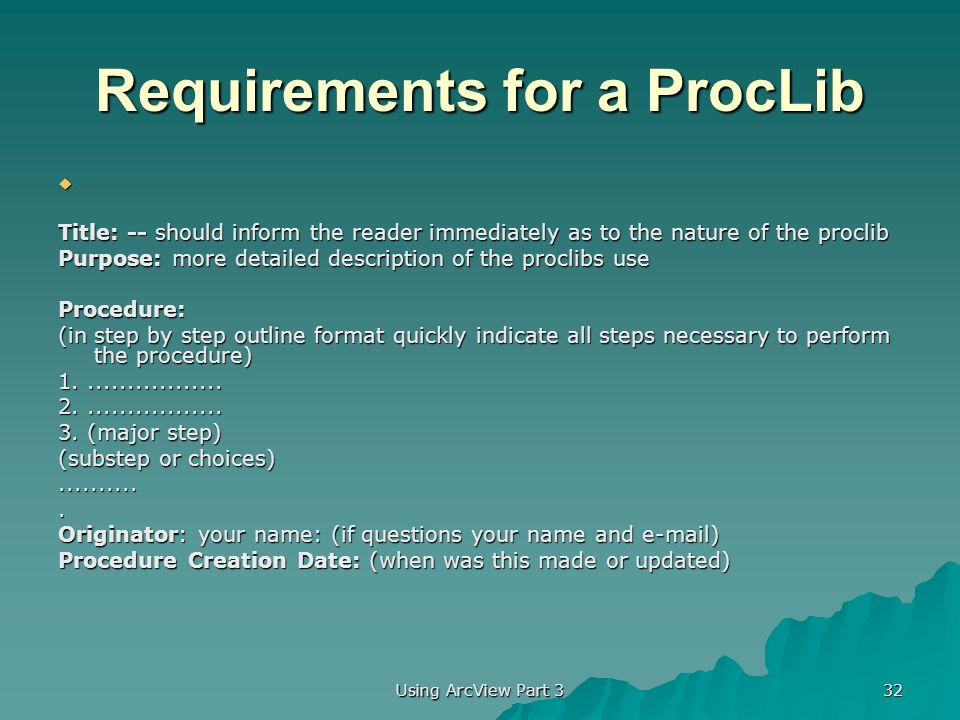 Requirements for a ProcLib

Title: -- should inform the reader immediately as to the nature of the proclib
Purpose: more detailed description of the proclibs use

Procedure:
(in step by step outline format quickly indicate all steps necessary to perform the procedure)
1. ................
2. ................
3. (major step)
(substep or choices)
..........
.
Originator: your name: (if questions your name and e-mail)
Procedure Creation Date: (when was this made or updated)

Using ArcView Part 3

32